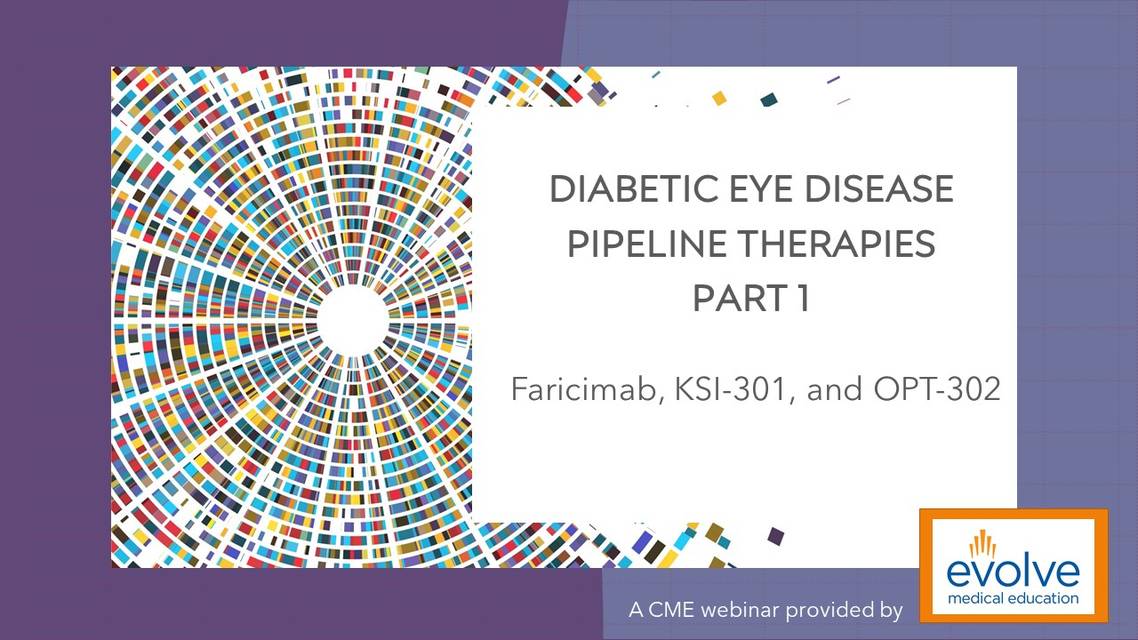 DIABETIC EYE DISEASE
PIPELINE THERAPIES
PART 1

Faricimab, KSI-301, and OPT-302

A CME webinar provided by

evolve
medical education